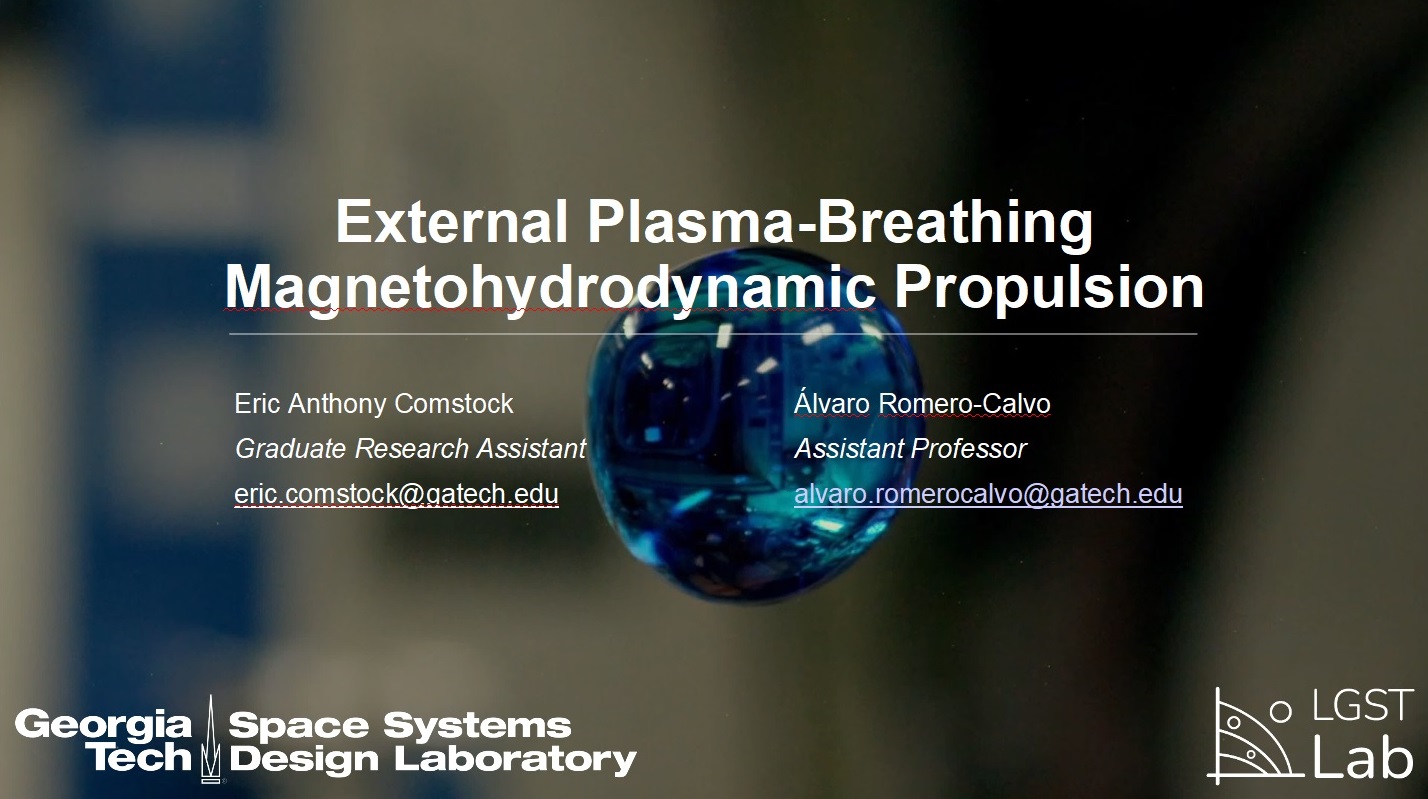 External Plasma-Breathing Magnetohydrodynamic Propulsion

Eric Anthony Comstock
Graduate Research Assistant
eric.comstock@gatech.edu

Álvaro Romero-Calvo
Assistant Professor
alvaro.romerocalvo@gatech.edu

Georgia Tech Space Systems Design Laboratory

LGST Lab